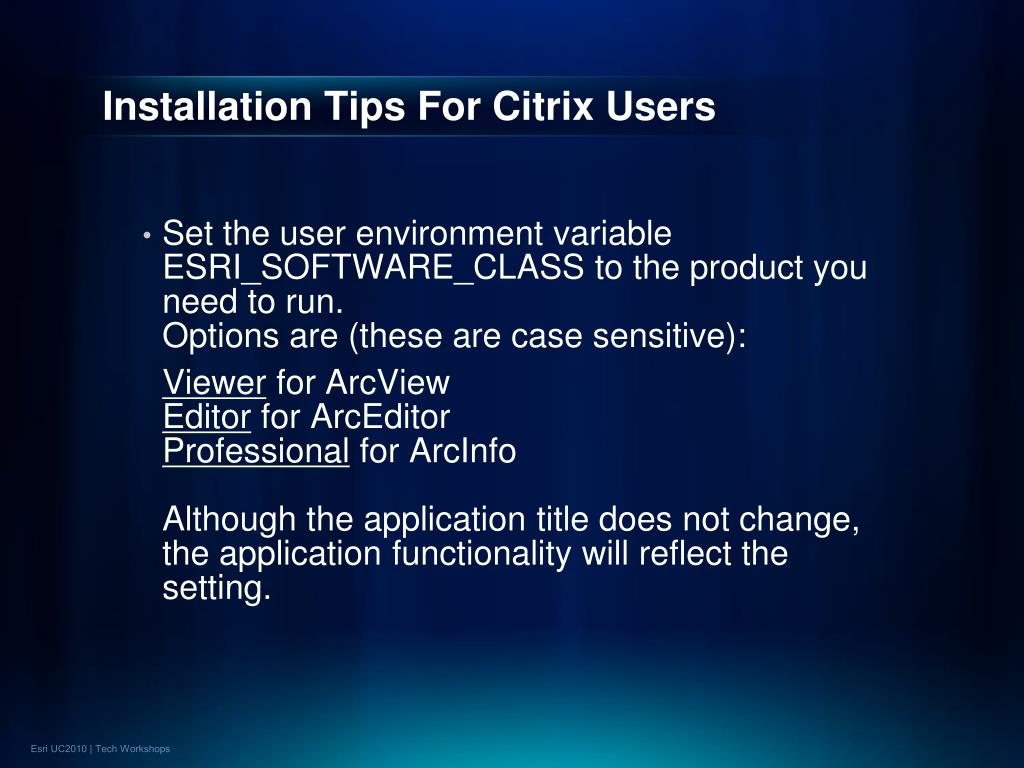 Installation Tips For Citrix Users

• Set the user environment variable ESRI_SOFTWARE_CLASS to the product you need to run.
Options are (these are case sensitive):

Viewer for ArcView
Editor for ArcEditor
Professional for ArcInfo

Although the application title does not change, the application functionality will reflect the setting.

Esri UC2010 | Tech Workshops